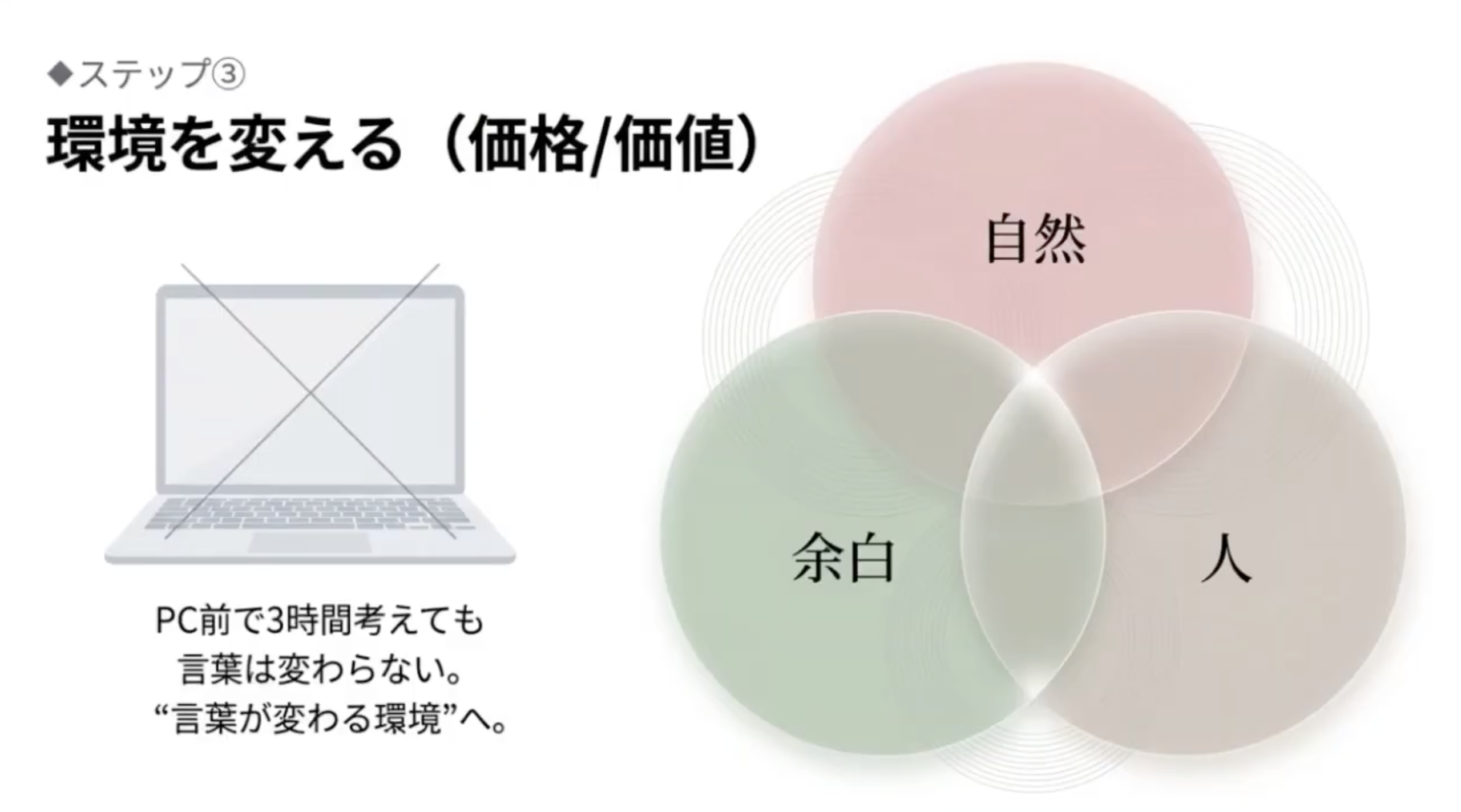 ◆ステップ③

環境を変える（価格/価値）

PC前で3時間考えても
言葉は変わらない。
“言葉が変わる環境”へ。

自然

余白

人